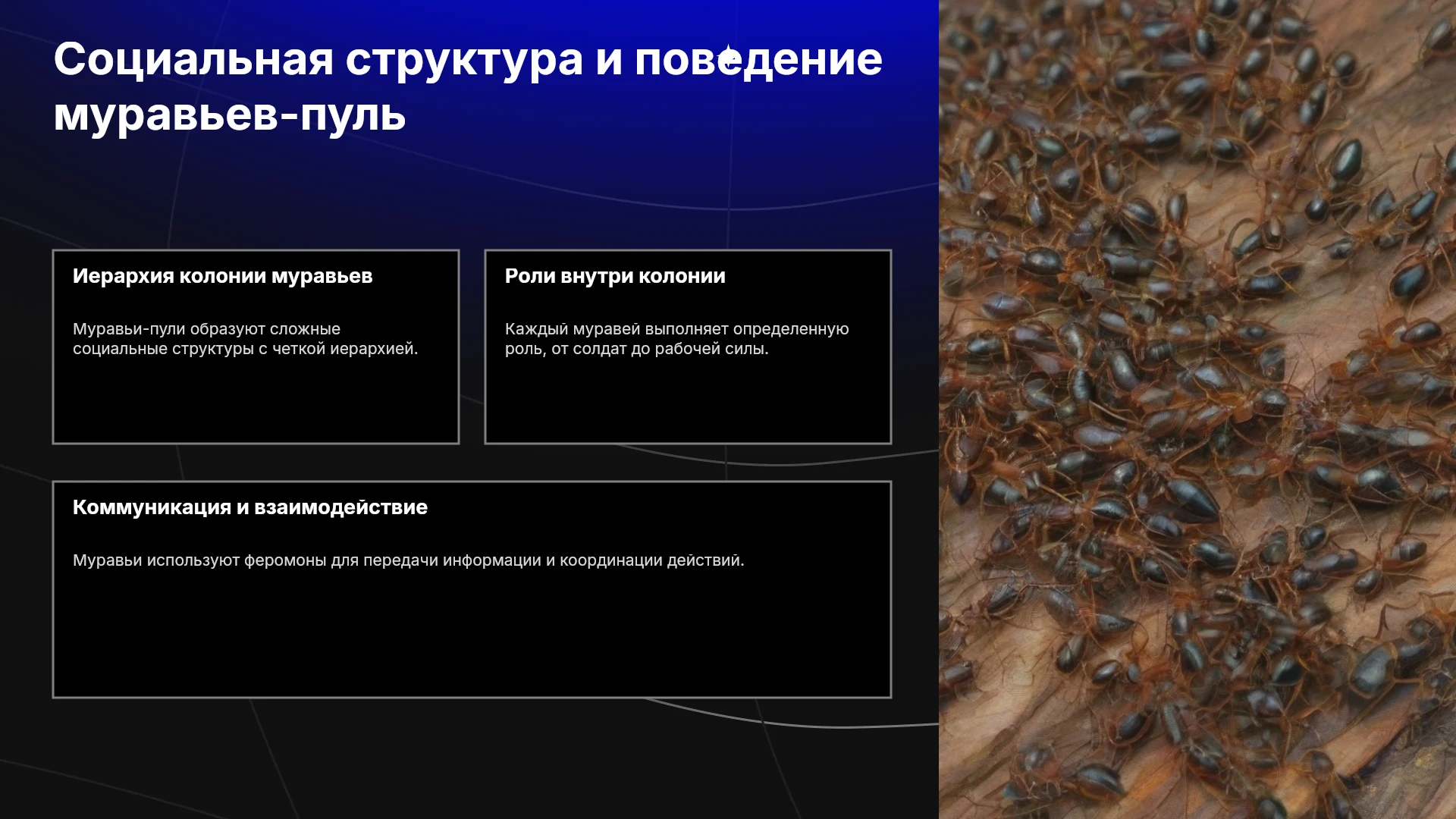 Социальная структура и поведение муравьев-пуль

Иерархия колонии муравьев

Муравьи-пули образуют сложные социальные структуры с четкой иерархией.

Роли внутри колонии

Каждый муравей выполняет определенную роль, от солдат до рабочей силы.

Коммуникация и взаимодействие

Муравьи используют феромоны для передачи информации и координации действий.